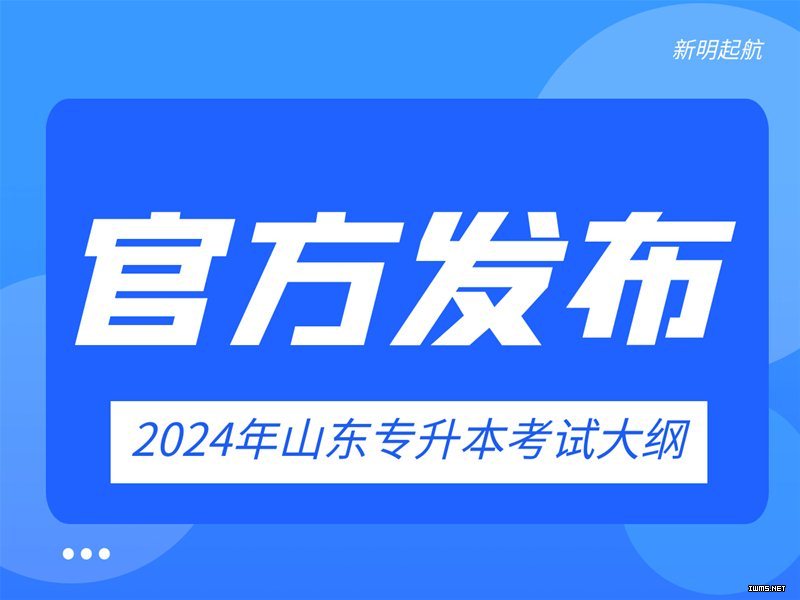 新明起航

官方发布

2024年山东专升本考试大纲

IWMS.NET